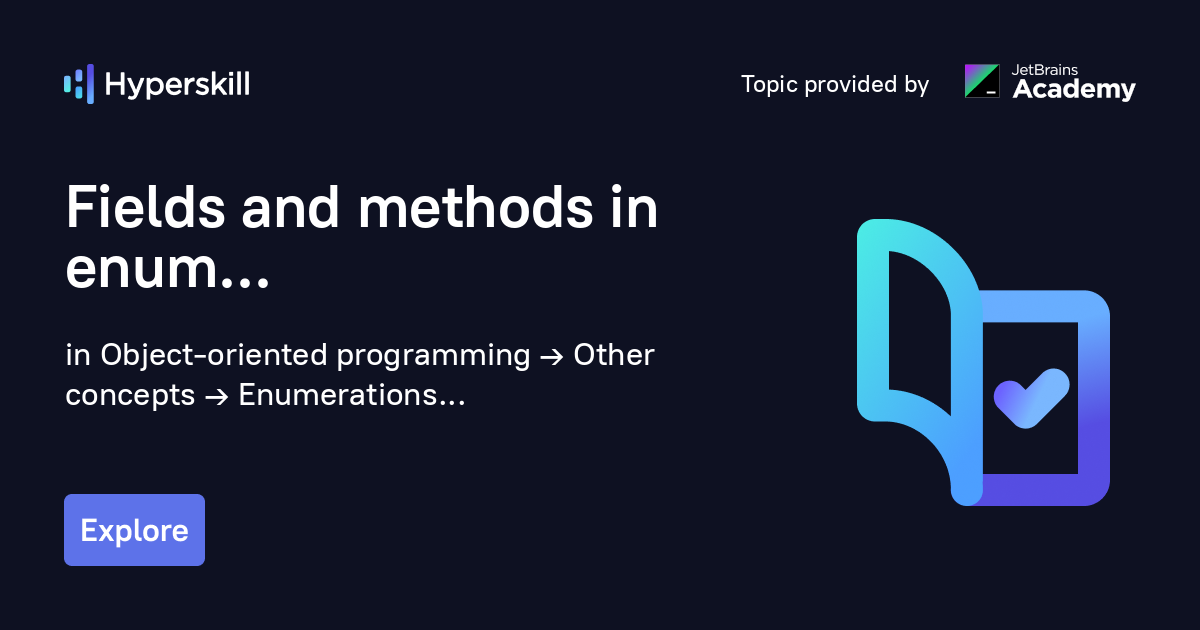 Hyperskill

Topic provided by JetBrains Academy

Fields and methods in enum...

in Object-oriented programming → Other concepts → Enumerations...

Explore